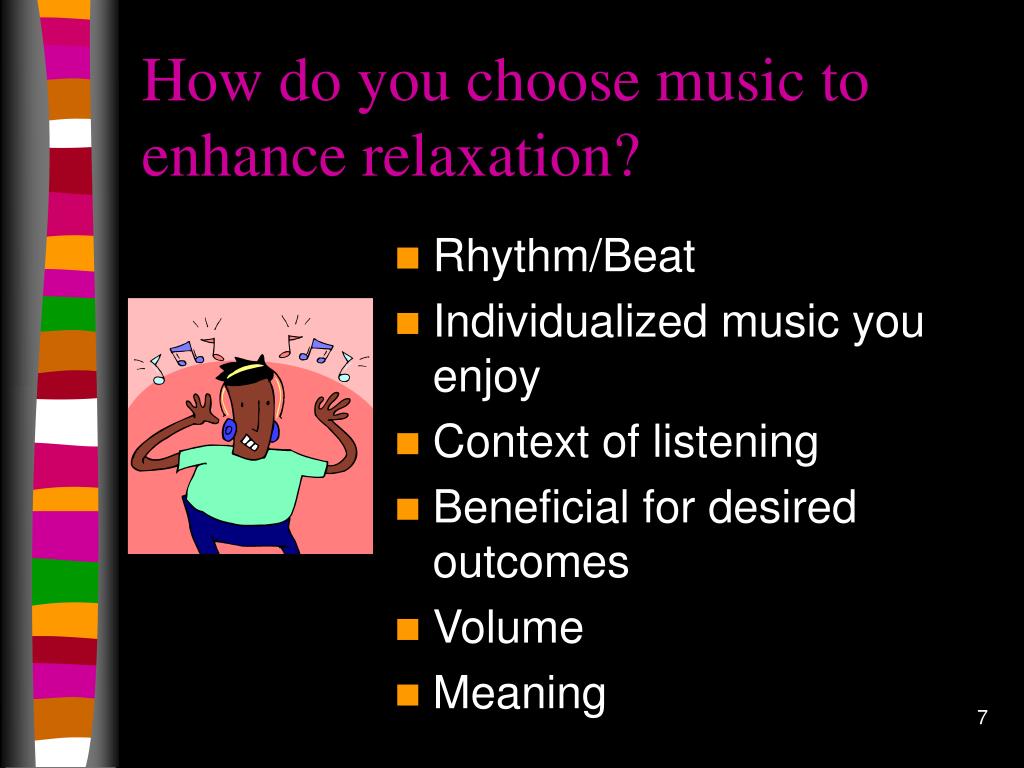 How do you choose music to enhance relaxation?

- Rhythm/Beat
- Individualized music you enjoy
- Context of listening
- Beneficial for desired outcomes
- Volume
- Meaning

7